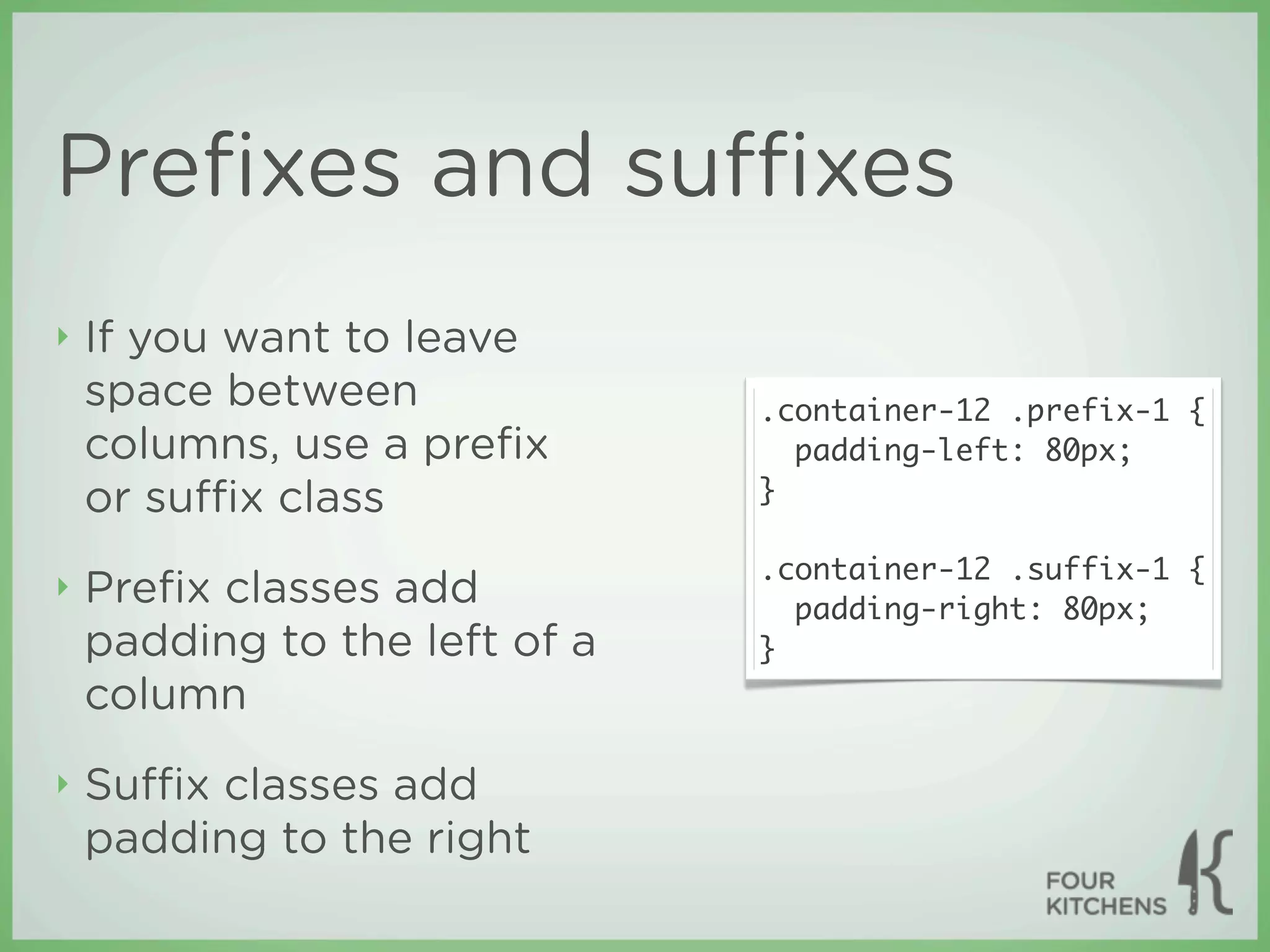 Prefixes and suffixes

‣ If you want to leave space between columns, use a prefix or suffix class

‣ Prefix classes add padding to the left of a column

‣ Suffix classes add padding to the right

.container-12 .prefix-1 {
  padding-left: 80px;
}

.container-12 .suffix-1 {
  padding-right: 80px;
}

FOUR KITCHENS